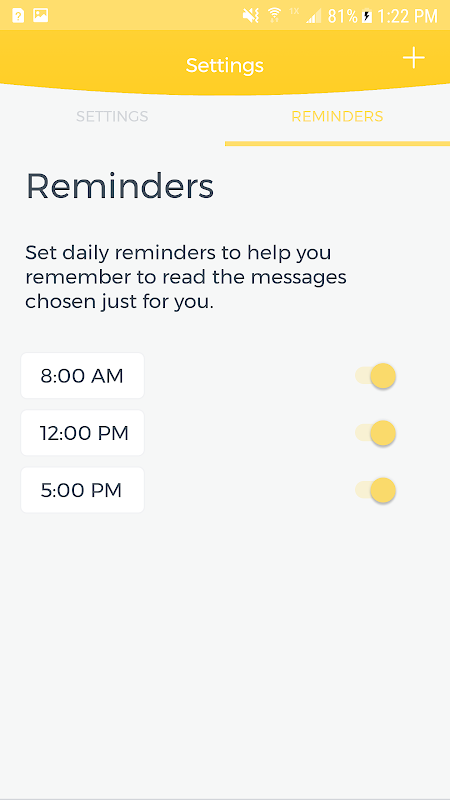 1X 81% 1:22 PM

Settings

+

SETTINGS

REMINDERS

Reminders

Set daily reminders to help you remember to read the messages chosen just for you.

8:00 AM

12:00 PM

5:00 PM